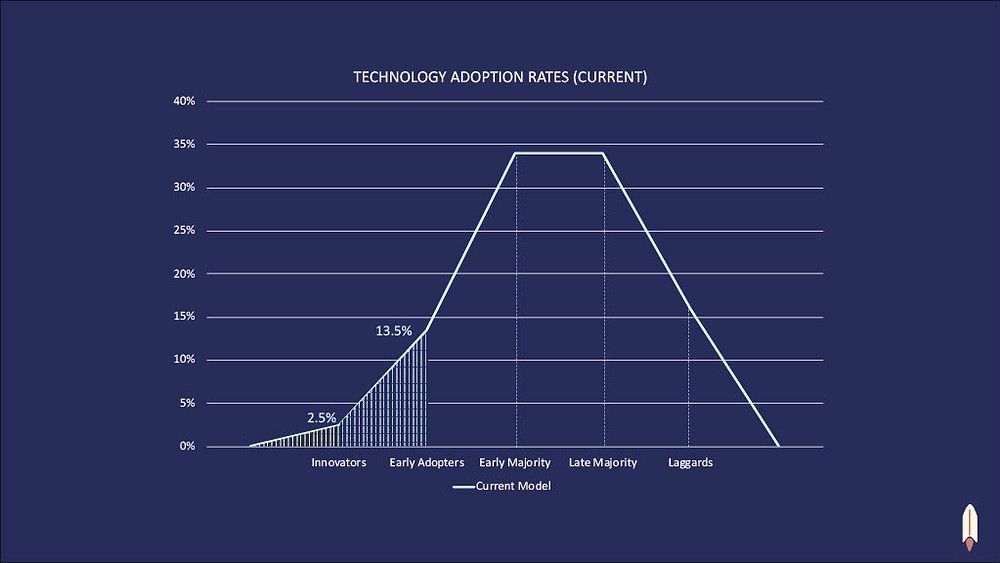 TECHNOLOGY ADOPTION RATES (CURRENT)

40%
35%
30%
25%
20%
15%
10%
5%
0%

13.5%
2.5%

Innovators
Early Adopters
Early Majority
Late Majority
Laggards

Current Model